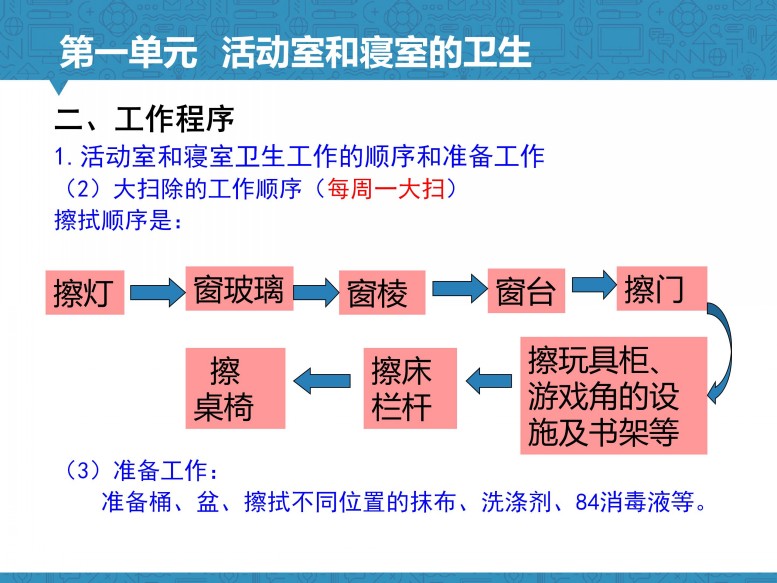 第一单元 活动室和寝室的卫生

二、工作程序

1.活动室和寝室卫生工作的顺序和准备工作

（2）大扫除的工作顺序（每周一大扫）

擦拭顺序是：

擦灯

窗玻璃

窗棱

窗台

擦门

擦玩具柜、游戏角的设施及书架等

擦床栏杆

擦桌椅

（3）准备工作：

准备桶、盆、擦拭不同位置的抹布、洗涤剂、84消毒液等。